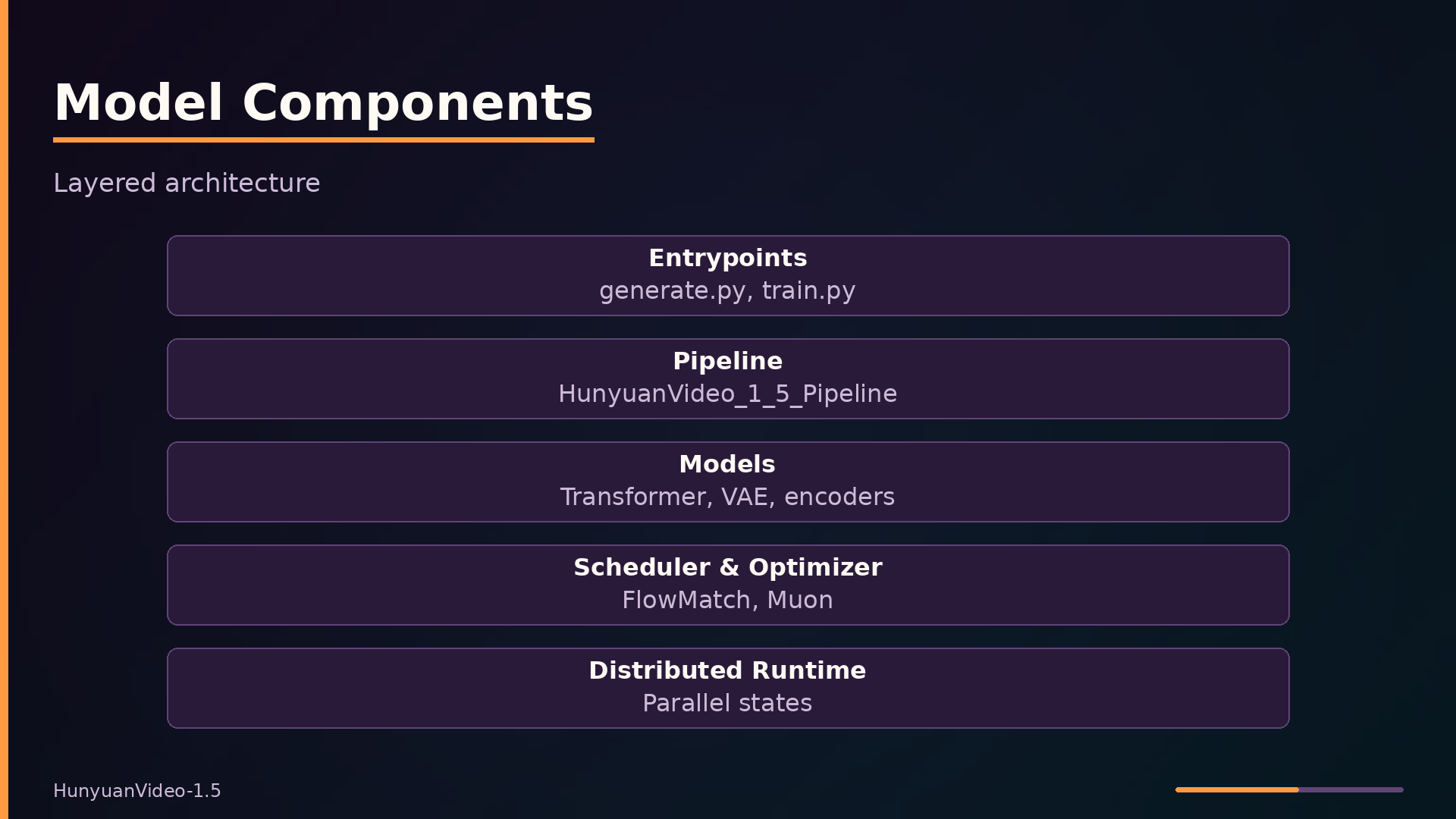 Model Components

Layered architecture

Entrypoints
generate.py, train.py

Pipeline
HunyuanVideo_1_5_Pipeline

Models
Transformer, VAE, encoders

Scheduler & Optimizer
FlowMatch, Muon

Distributed Runtime
Parallel states

HunyuanVideo-1.5